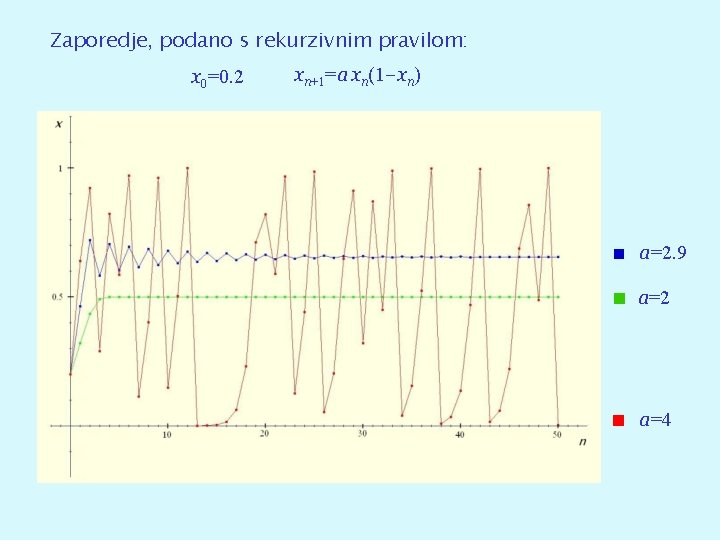 Zaporedje, podano s rekurzivnim pravilom:

$x_0=0.2$ $x_{n+1}=a\,x_n(1-x_n)$

x

1

0.5

10 20 30 40 50 n

$a=2.9$

$a=2$

$a=4$